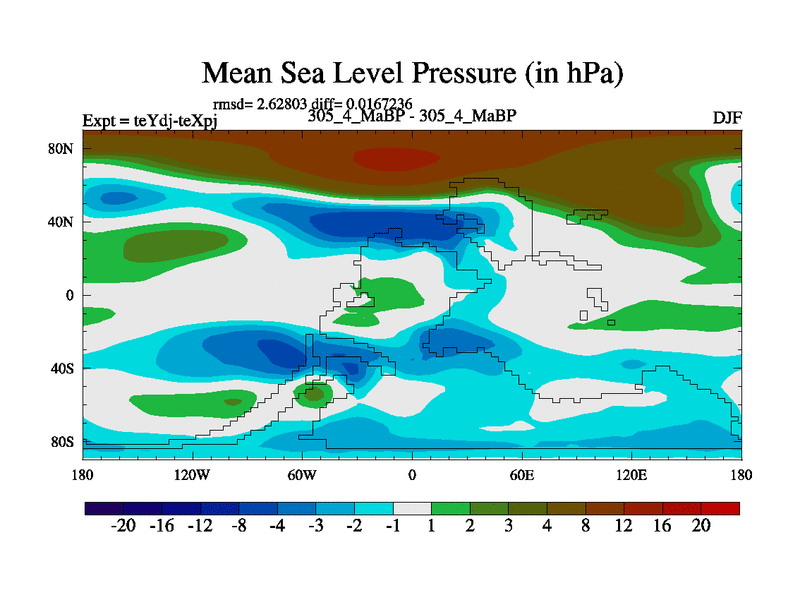 Mean Sea Level Pressure (in hPa)

rmsd= 2.62803 diff= 0.0167236

Expt = teYdj-teXpj

305_4_MaBP - 305_4_MaBP

DJF

80N
40N
0
40S
80S

180 120W 60W 0 60E 120E 180

-20 -16 -12 -8 -4 -3 -2 -1 1 2 3 4 8 12 16 20